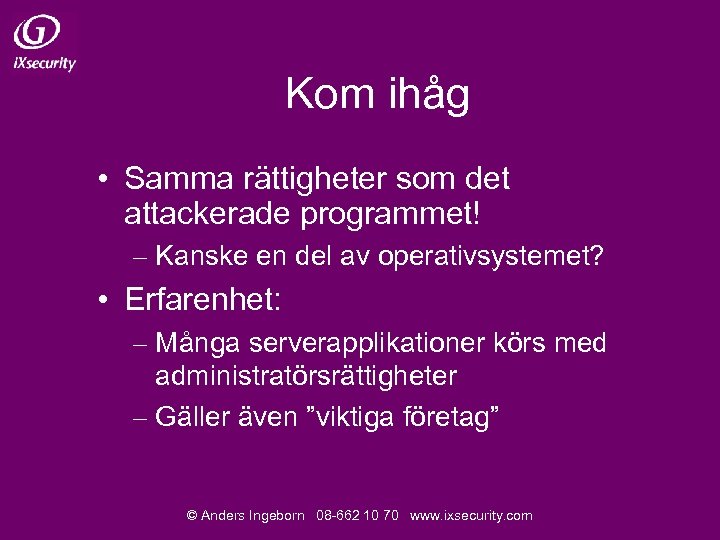 iXsecurity

Kom ihåg

• Samma rättigheter som det attackerade programmet!
– Kanske en del av operativsystemet?

• Erfarenhet:
– Många serverapplikationer körs med administratörsrättigheter
– Gäller även ”viktiga företag”

© Anders Ingeborn 08-662 10 70 www.ixsecurity.com